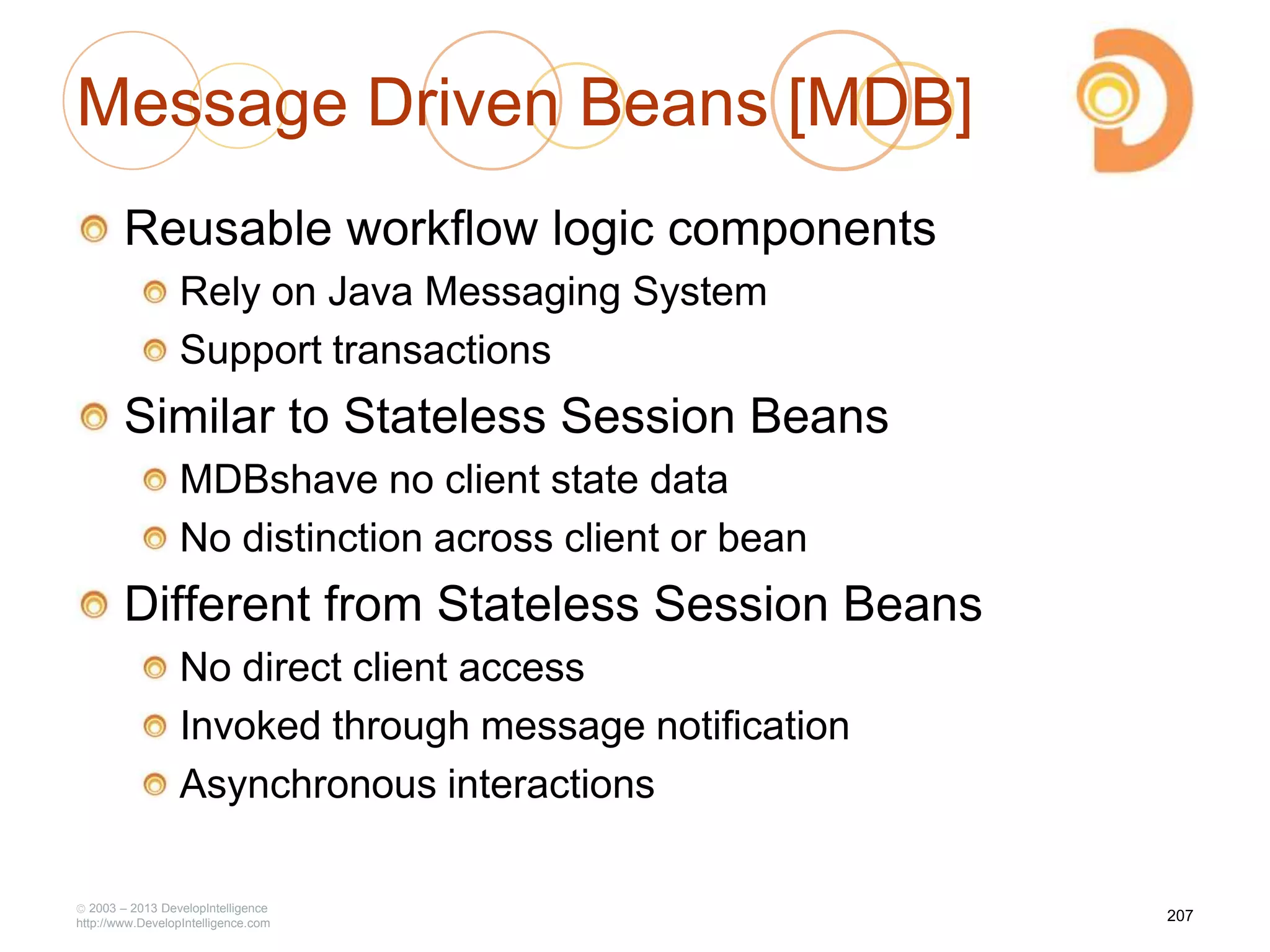 Message Driven Beans [MDB]

Reusable workflow logic components

Rely on Java Messaging System

Support transactions

Similar to Stateless Session Beans

MDBshave no client state data

No distinction across client or bean

Different from Stateless Session Beans

No direct client access

Invoked through message notification

Asynchronous interactions

© 2003 – 2013 DevelopIntelligence
http://www.DevelopIntelligence.com

207